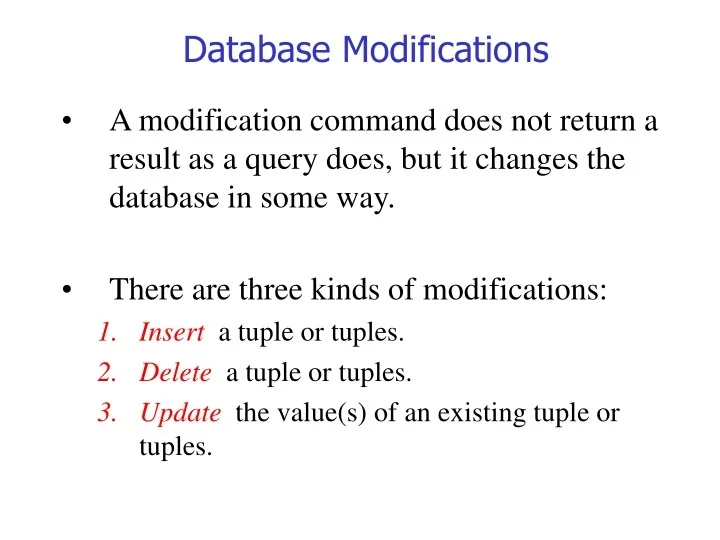 Database Modifications

• A modification command does not return a result as a query does, but it changes the database in some way.

• There are three kinds of modifications:
1. Insert a tuple or tuples.
2. Delete a tuple or tuples.
3. Update the value(s) of an existing tuple or tuples.